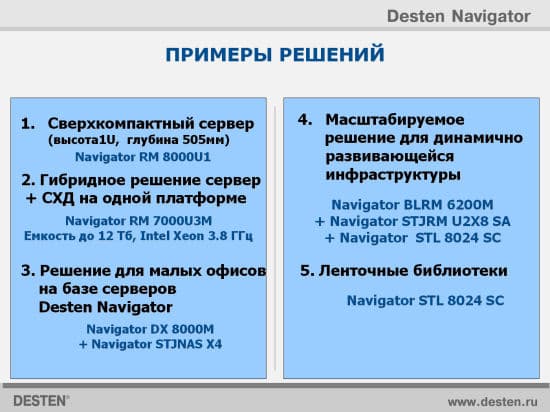 Desten Navigator

ПРИМЕРЫ РЕШЕНИЙ

1. Сверхкомпактный сервер (высота1U, глубина 505мм)

Navigator RM 8000U1

2. Гибридное решение сервер + СХД на одной платформе

Navigator RM 7000U3M
Емкость до 12 Тб, Intel Xeon 3.8 ГГц

3. Решение для малых офисов на базе серверов Desten Navigator

Navigator DX 8000M
+ Navigator STJNAS X4

4. Масштабируемое решение для динамично развивающейся инфраструктуры

Navigator BLRM 6200M
+ Navigator STJRM U2X8 SA
+ Navigator STL 8024 SC

5. Ленточные библиотеки

Navigator STL 8024 SC

DESTEN®

www.desten.ru